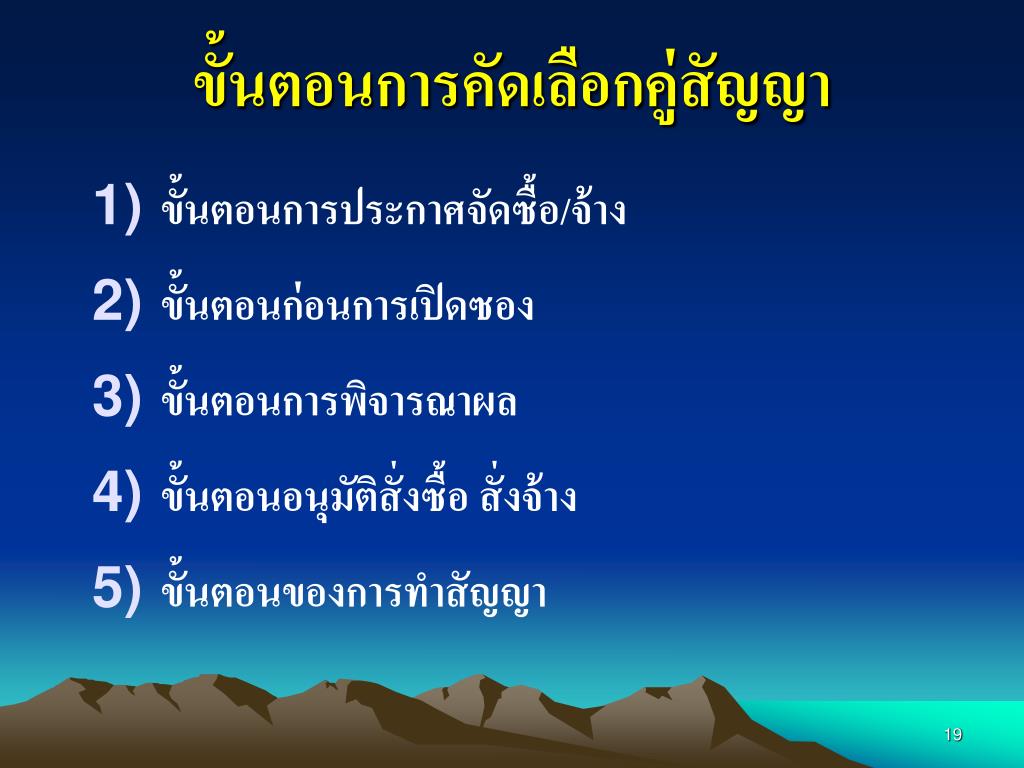 ขั้นตอนการคัดเลือกคู่สัญญา

1) ขั้นตอนการประกาศจัดซื้อ/จ้าง

2) ขั้นตอนก่อนการเปิดซอง

3) ขั้นตอนการพิจารณาผล

4) ขั้นตอนอนุมัติสั่งซื้อ สั่งจ้าง

5) ขั้นตอนของการทำสัญญา

19